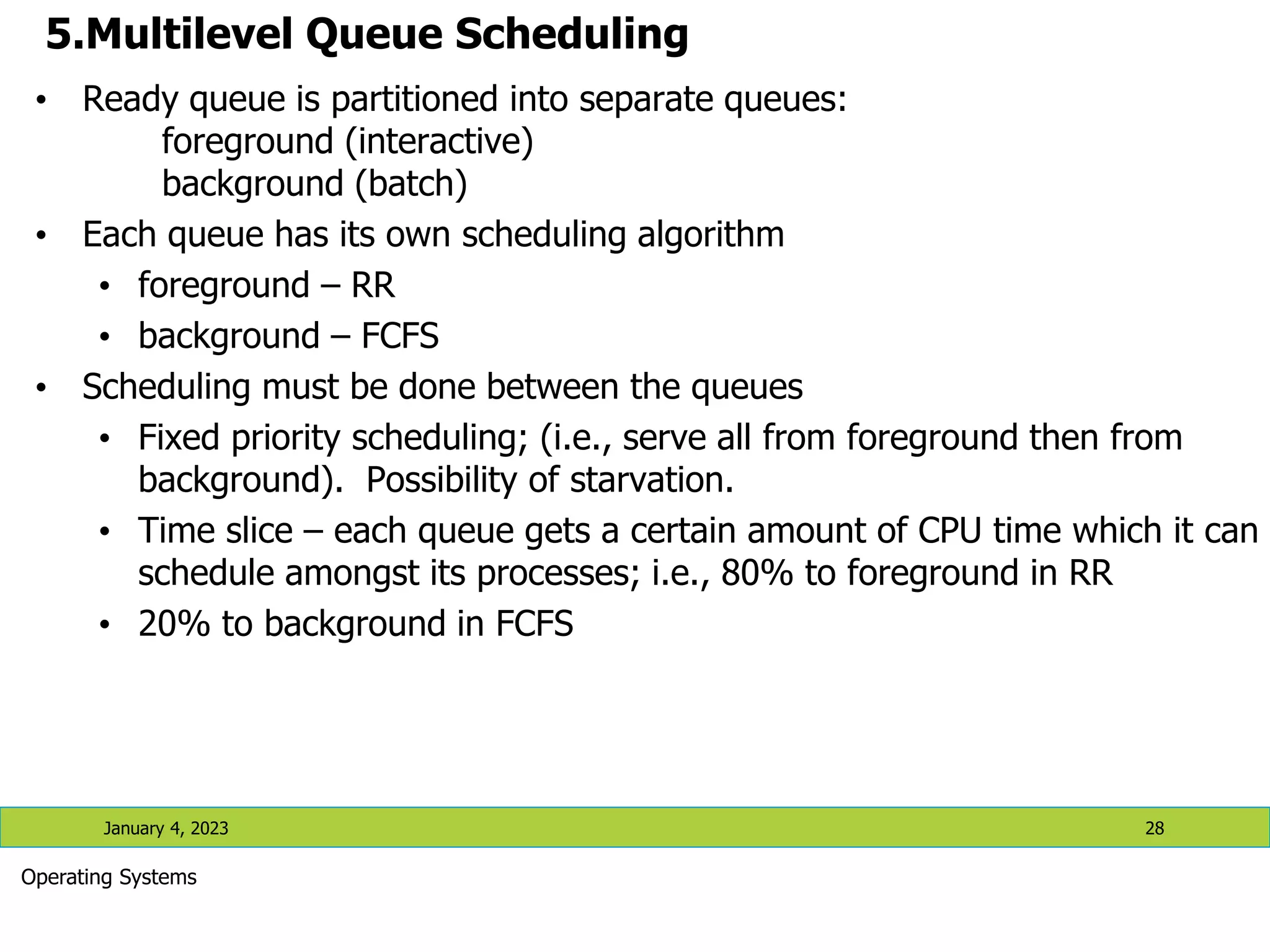 5.Multilevel Queue Scheduling

• Ready queue is partitioned into separate queues:
foreground (interactive)
background (batch)

• Each queue has its own scheduling algorithm
  • foreground – RR
  • background – FCFS

• Scheduling must be done between the queues
  • Fixed priority scheduling; (i.e., serve all from foreground then from background). Possibility of starvation.
  • Time slice – each queue gets a certain amount of CPU time which it can schedule amongst its processes; i.e., 80% to foreground in RR
  • 20% to background in FCFS

January 4, 2023

28

Operating Systems